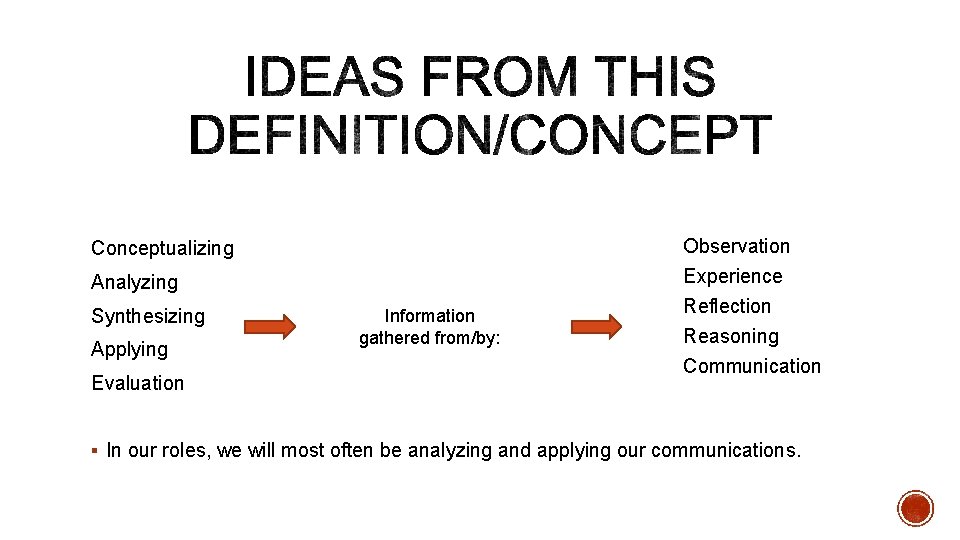 IDEAS FROM THIS DEFINITION/CONCEPT

Conceptualizing
Analyzing
Synthesizing
Applying
Evaluation

Information gathered from/by:

Observation
Experience
Reflection
Reasoning
Communication

▪ In our roles, we will most often be analyzing and applying our communications.